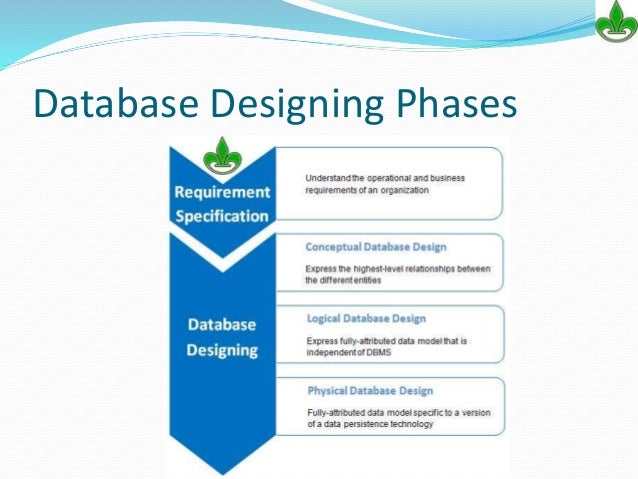 Database Designing Phases

Requirement Specification

Understand the operational and business requirements of an organization

Database Designing

Conceptual Database Design

Express the highest-level relationships between the different entities

Logical Database Design

Express fully-attributed data model that is independent of DBMS

Physical Database Design

Fully-attributed data model specific to a version of a data persistence technology